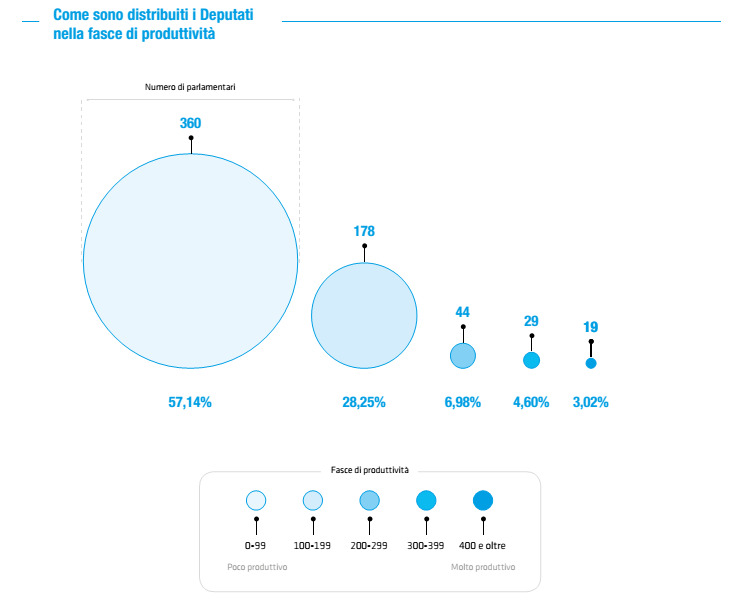 Come sono distribuiti i Deputati nella fasce di produttività

Numero di parlamentari

360

178

44

29

19

57,14%

28,25%

6,98%

4,60%

3,02%

Fasce di produttività

0-99

100-199

200-299

300-399

400 e oltre

Poco produttivo

Molto produttivo